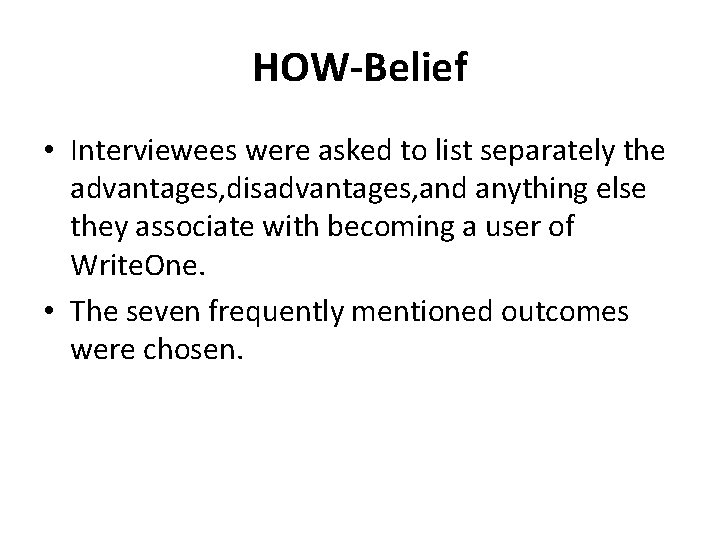 HOW-Belief

• Interviewees were asked to list separately the advantages,disadvantages,and anything else they associate with becoming a user of WriteOne.

• The seven frequently mentioned outcomes were chosen.